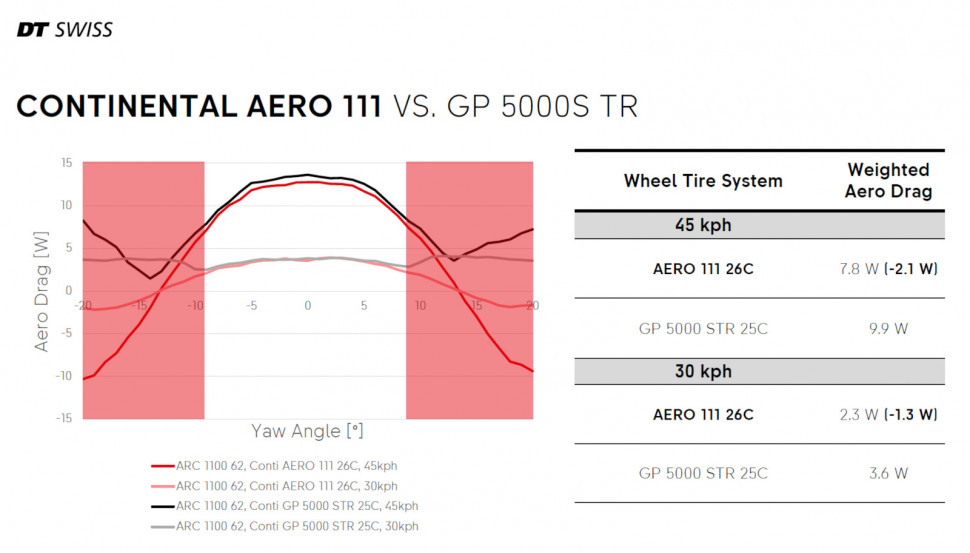 DT SWISS

CONTINENTAL AERO 111 VS. GP 5000S TR

15
10
5
0
-5
-10
-15
Aero Drag [W]
-20 -15 -10 -5 0 5 10 15 20
Yaw Angle [°]

ARC 1100 62, Conti AERO 111 26C, 45kph
ARC 1100 62, Conti AERO 111 26C, 30kph
ARC 1100 62, Conti GP 5000 STR 25C, 45kph
ARC 1100 62, Conti GP 5000 STR 25C, 30kph

| Wheel Tire System | Weighted Aero Drag |
|---|---|
| 45 kph | |
| AERO 111 26C | 7.8 W (-2.1 W) |
| GP 5000 STR 25C | 9.9 W |
| 30 kph | |
| AERO 111 26C | 2.3 W (-1.3 W) |
| GP 5000 STR 25C | 3.6 W |